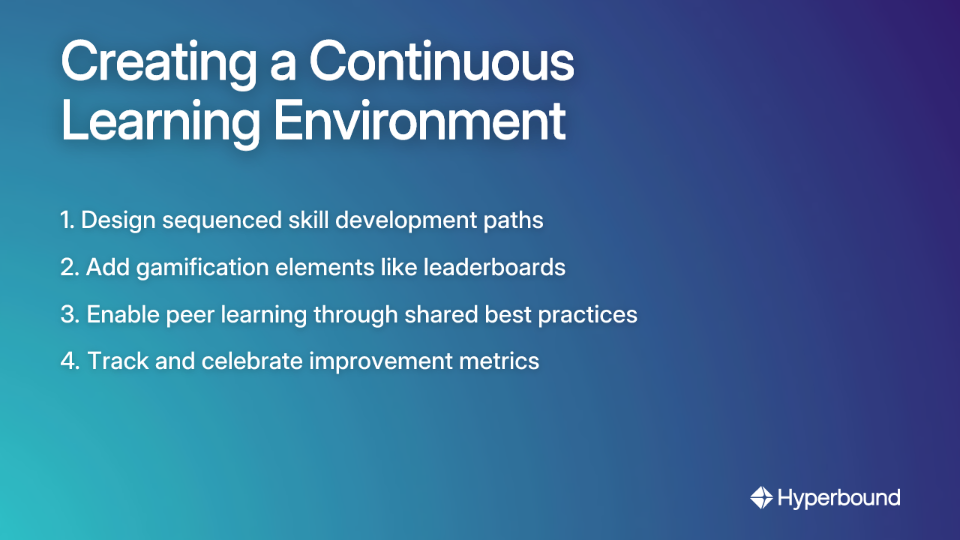 Creating a Continuous Learning Environment

1. Design sequenced skill development paths
2. Add gamification elements like leaderboards
3. Enable peer learning through shared best practices
4. Track and celebrate improvement metrics

Hyperbound